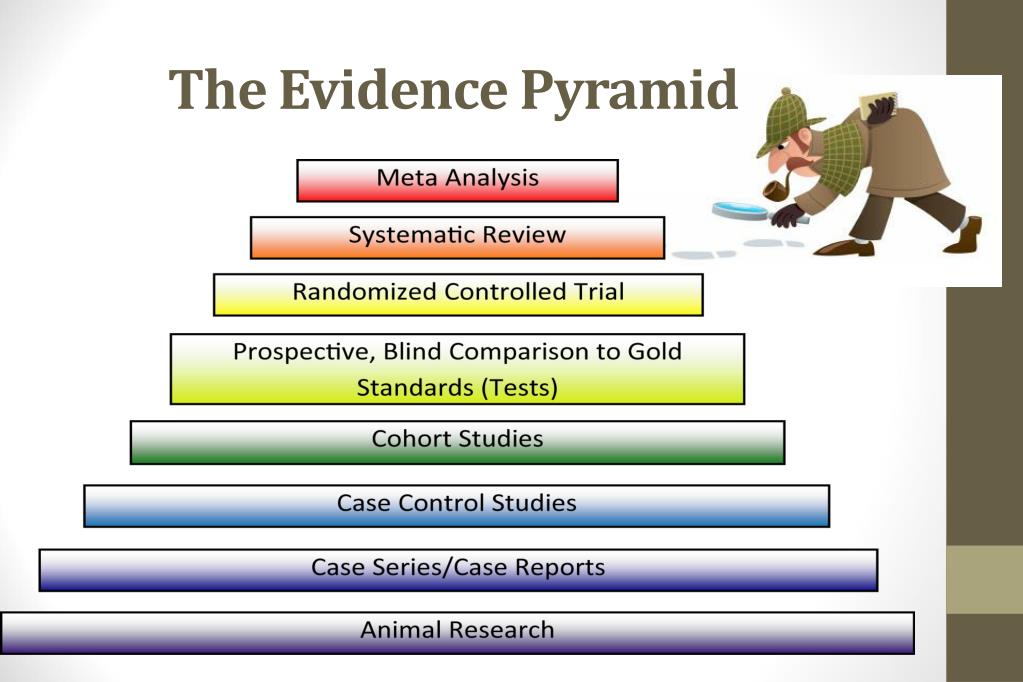 The Evidence Pyramid

Meta Analysis

Systematic Review

Randomized Controlled Trial

Prospective, Blind Comparison to Gold Standards (Tests)

Cohort Studies

Case Control Studies

Case Series/Case Reports

Animal Research